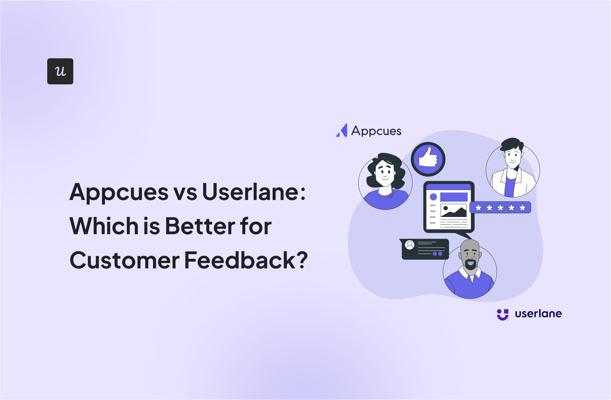 u

Appcues vs Userlane: Which is Better for Customer Feedback?

Appcues

userlane